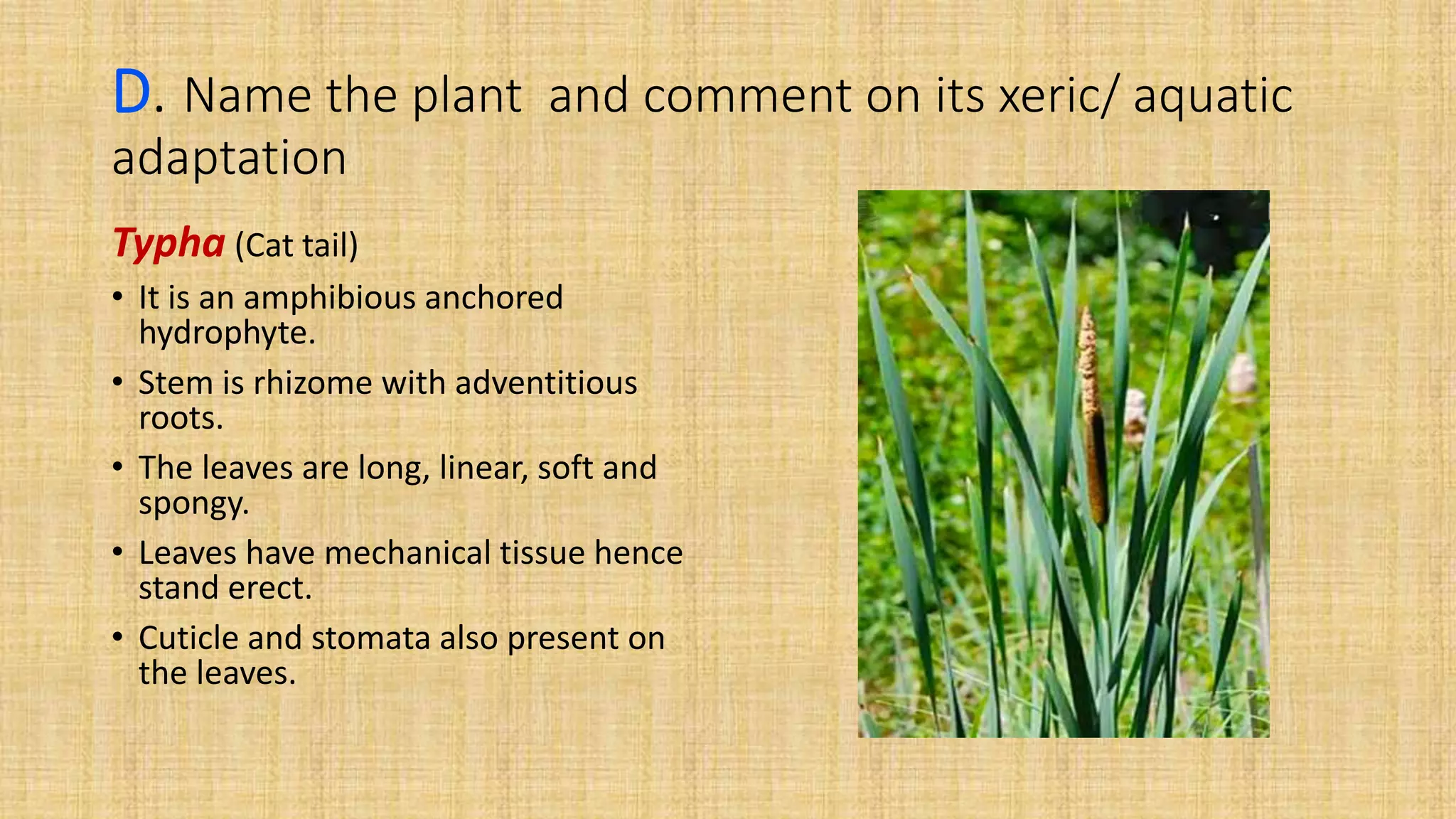 D. Name the plant and comment on its xeric/ aquatic adaptation

Typha (Cat tail)

• It is an amphibious anchored hydrophyte.
• Stem is rhizome with adventitious roots.
• The leaves are long, linear, soft and spongy.
• Leaves have mechanical tissue hence stand erect.
• Cuticle and stomata also present on the leaves.